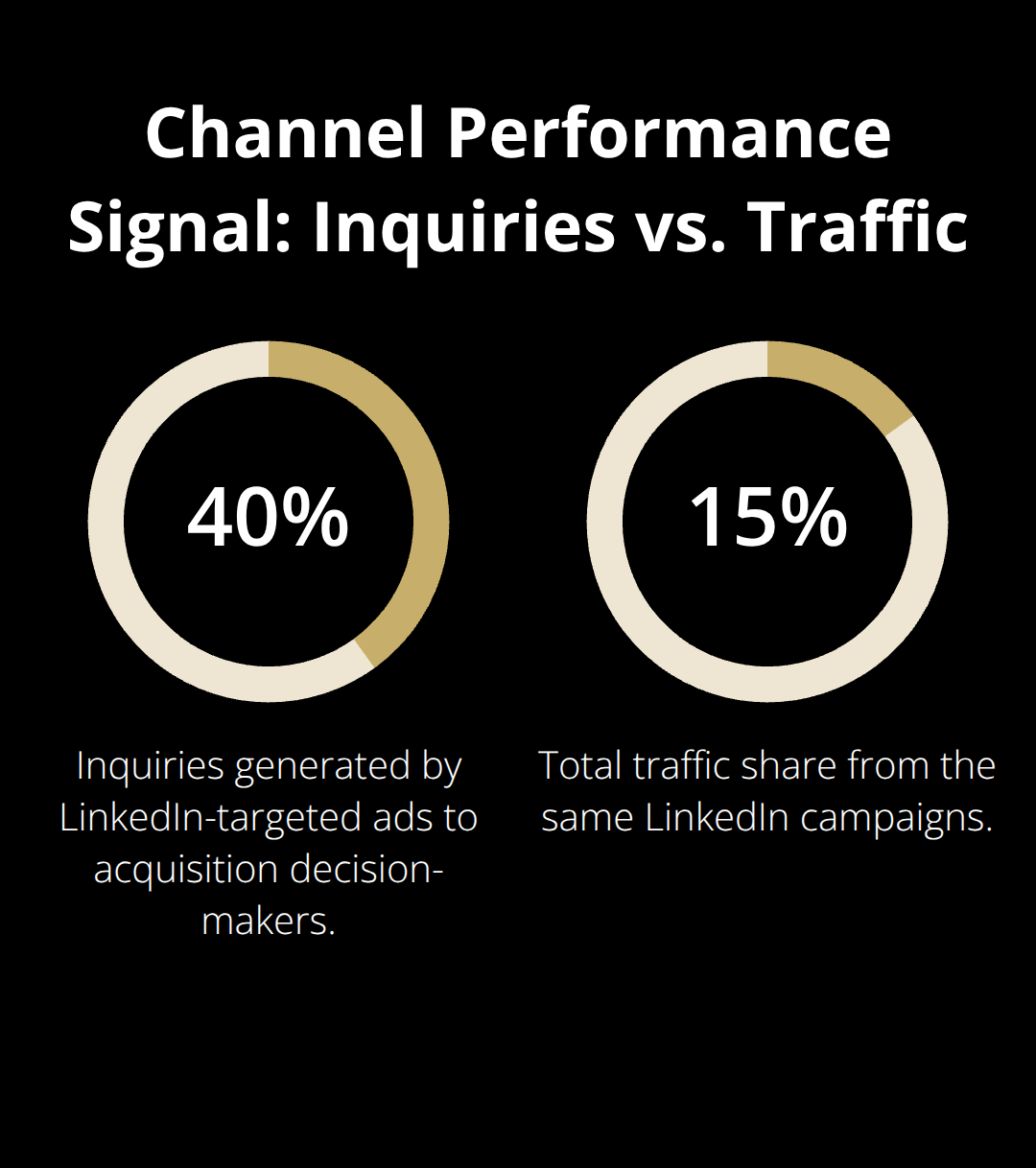 Channel Performance Signal: Inquiries vs. Traffic

40%

Inquiries generated by LinkedIn-targeted ads to acquisition decision-makers.

15%

Total traffic share from the same LinkedIn campaigns.